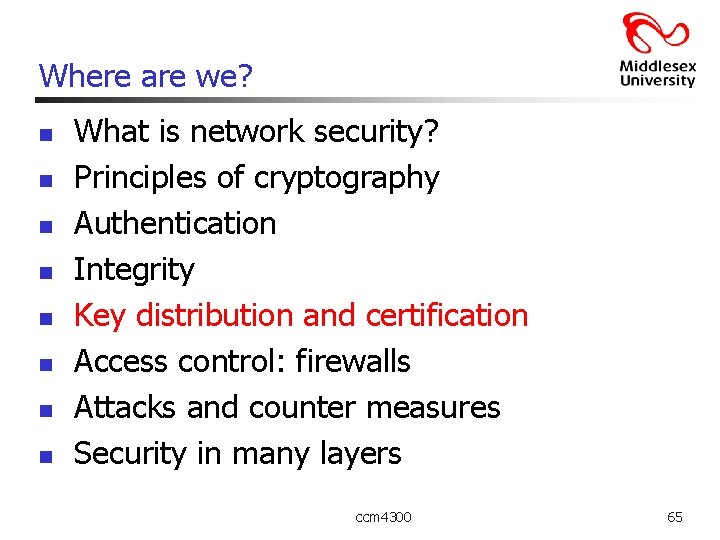 Where are we?

Middlesex University

- What is network security?
- Principles of cryptography
- Authentication
- Integrity
- Key distribution and certification
- Access control: firewalls
- Attacks and counter measures
- Security in many layers

ccm4300

65